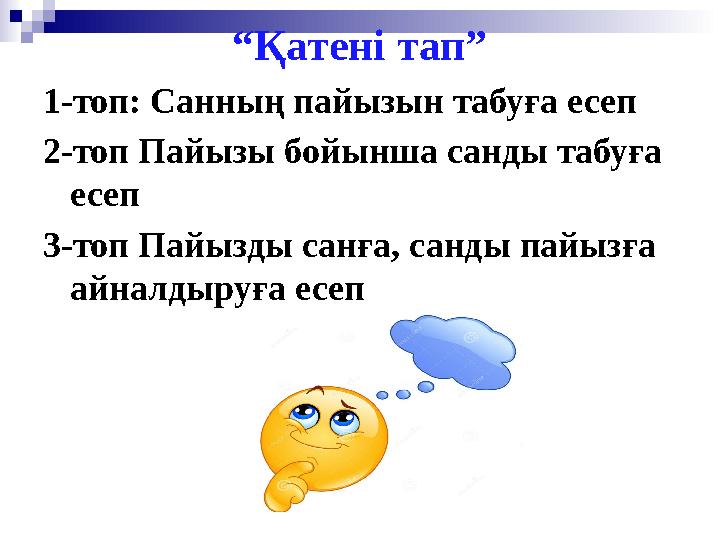 “Қатені тап”

1-топ: Санның пайызын табуға есеп

2-топ Пайызы бойынша санды табуға есеп

3-топ Пайызды санға, санды пайызға айналдыруға есеп